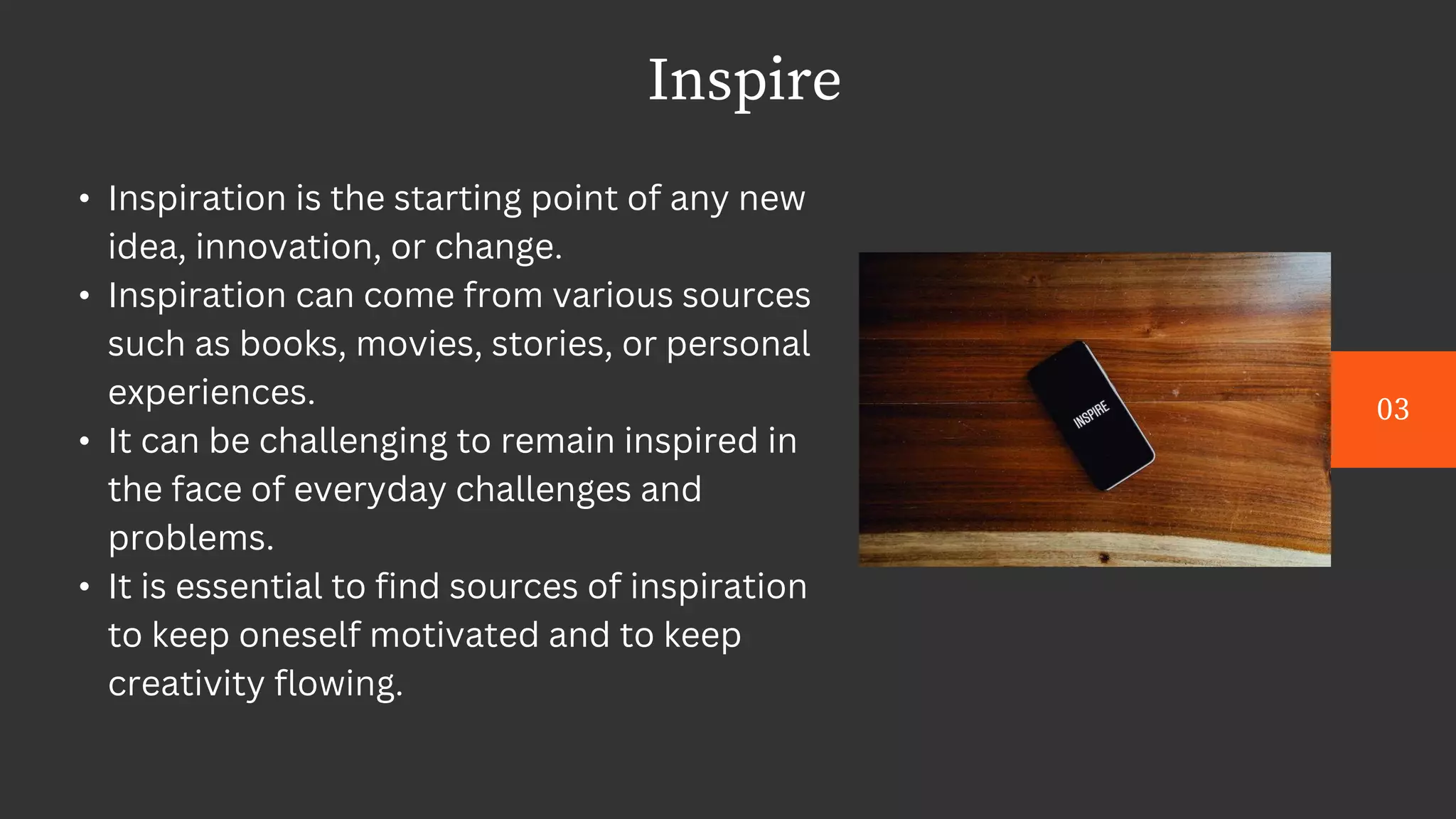 Inspire

• Inspiration is the starting point of any new idea, innovation, or change.
• Inspiration can come from various sources such as books, movies, stories, or personal experiences.
• It can be challenging to remain inspired in the face of everyday challenges and problems.
• It is essential to find sources of inspiration to keep oneself motivated and to keep creativity flowing.

INSPIRE

03